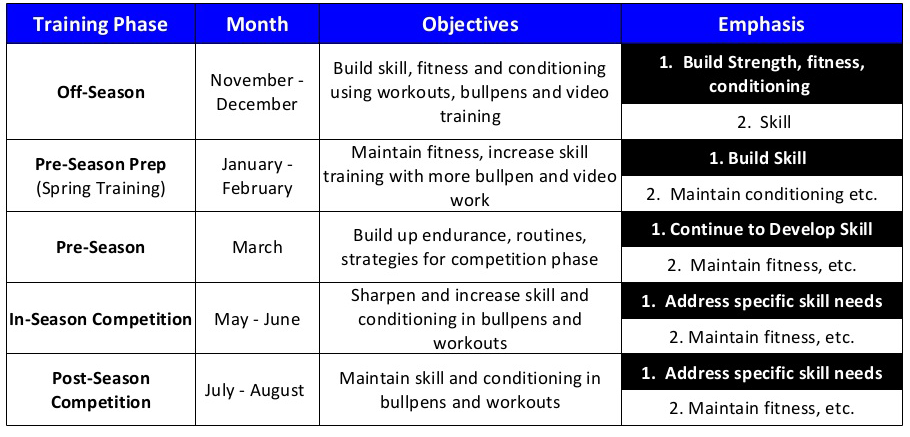 | Training Phase | Month | Objectives | Emphasis |
|---|---|---|---|
| Off-Season | November - December | Build skill, fitness and conditioning using workouts, bullpens and video training | 1. Build Strength, fitness, conditioning<br>2. Skill |
| Pre-Season Prep (Spring Training) | January - February | Maintain fitness, increase skill training with more bullpen and video work | 1. Build Skill<br>2. Maintain conditioning etc. |
| Pre-Season | March | Build up endurance, routines, strategies for competition phase | 1. Continue to Develop Skill<br>2. Maintain fitness, etc. |
| In-Season Competition | May - June | Sharpen and increase skill and conditioning in bullpens and workouts | 1. Address specific skill needs<br>2. Maintain fitness, etc. |
| Post-Season Competition | July - August | Maintain skill and conditioning in bullpens and workouts | 1. Address specific skill needs<br>2. Maintain fitness, etc. |